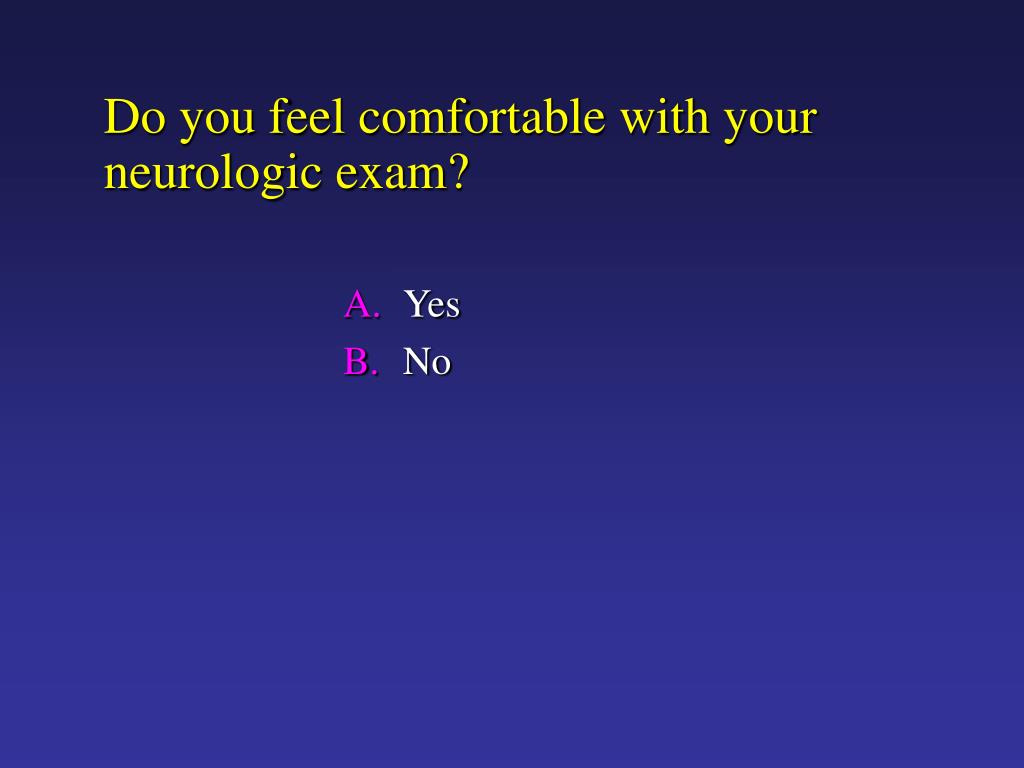 Do you feel comfortable with your neurologic exam?

A. Yes
B. No